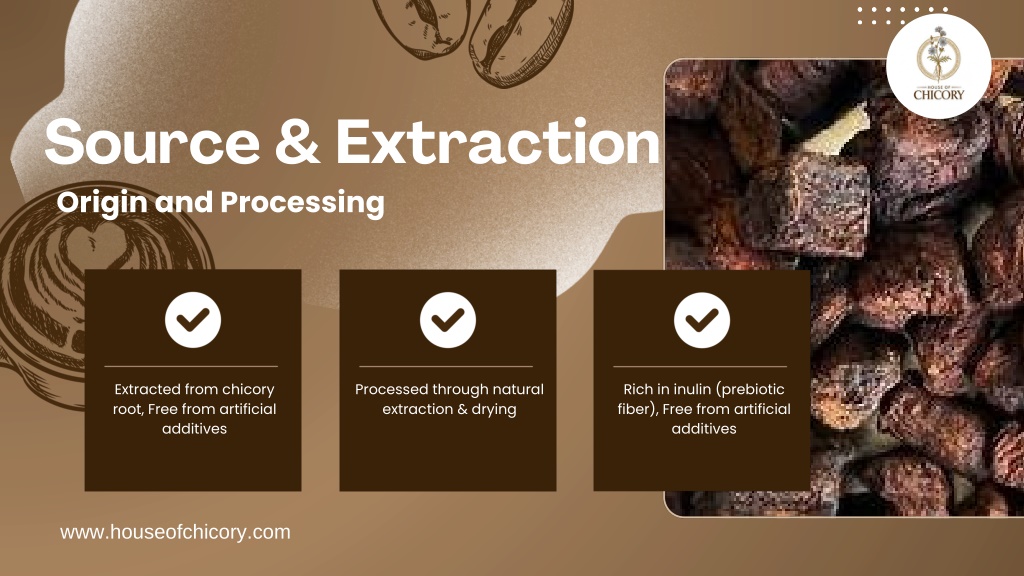 HOUSE OF CHICORY

Source & Extraction

Origin and Processing

Extracted from chicory root, Free from artificial additives

Processed through natural extraction & drying

Rich in inulin (prebiotic fiber), Free from artificial additives

www.houseofchicory.com